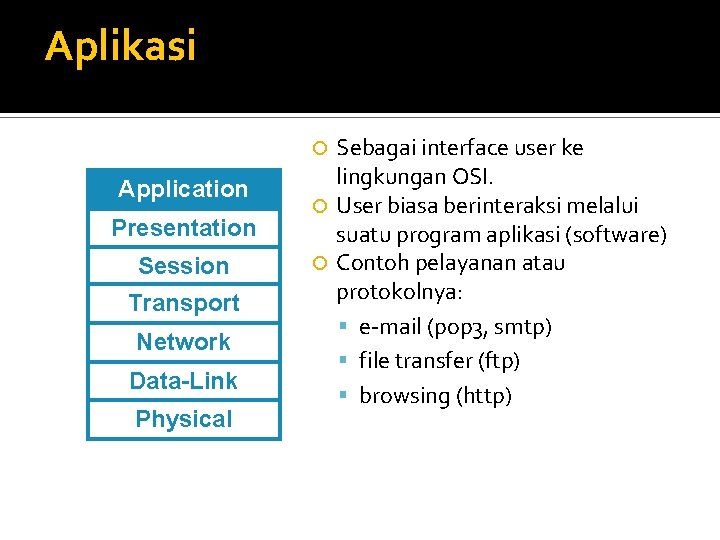 Aplikasi

Application
Presentation
Session
Transport
Network
Data-Link
Physical

Sebagai interface user ke lingkungan OSI.
User biasa berinteraksi melalui suatu program aplikasi (software)
Contoh pelayanan atau protokolnya:
e-mail (pop3, smtp)
file transfer (ftp)
browsing (http)